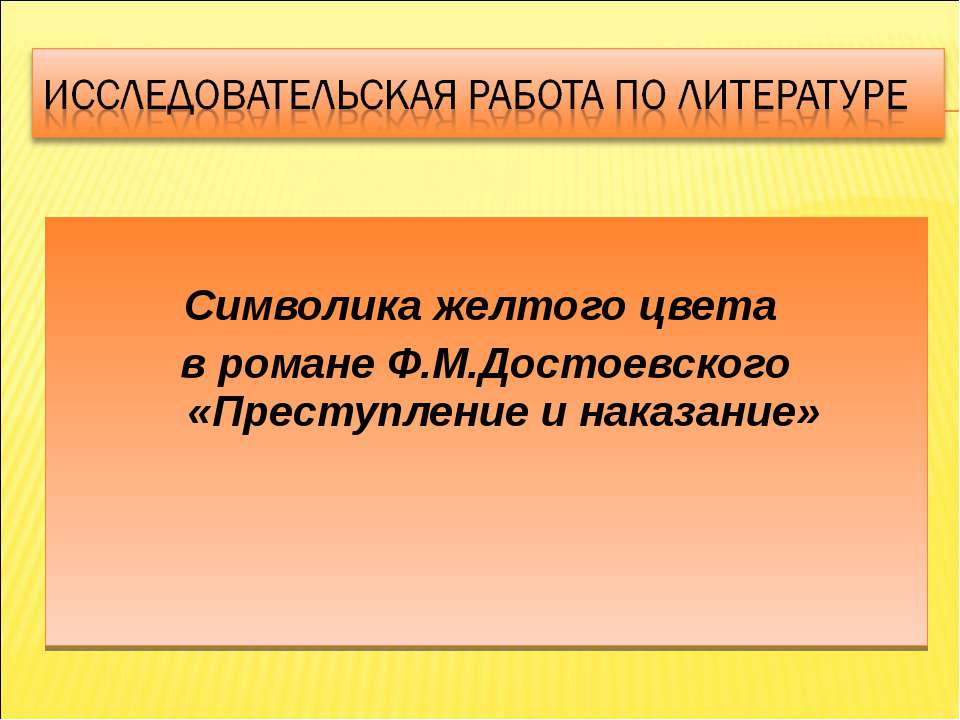 ИССЛЕДОВАТЕЛЬСКАЯ РАБОТА ПО ЛИТЕРАТУРЕ

Символика желтого цвета
в романе Ф.М.Достоевского «Преступление и наказание»